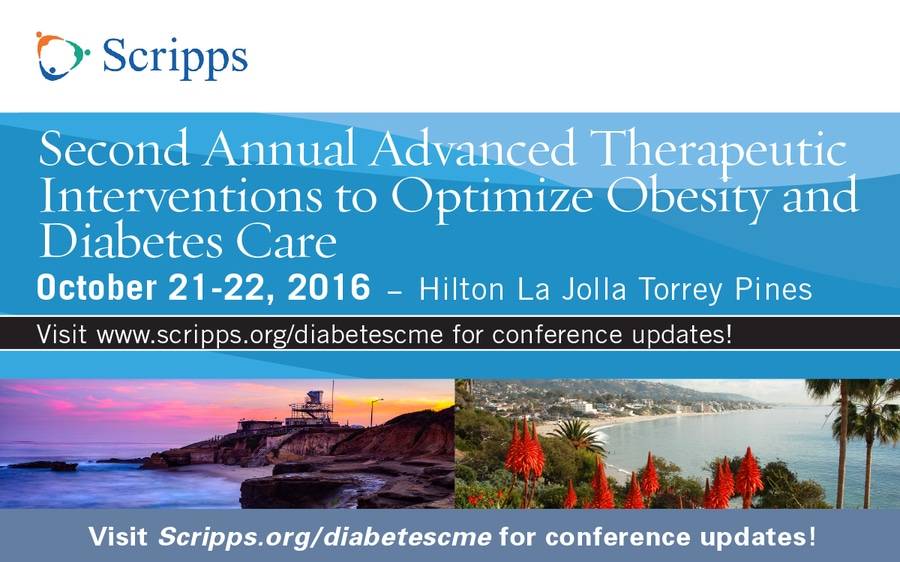 Scripps

Second Annual Advanced Therapeutic Interventions to Optimize Obesity and Diabetes Care

October 21-22, 2016 – Hilton La Jolla Torrey Pines

Visit www.scripps.org/diabetescme for conference updates!

Visit Scripps.org/diabetescme for conference updates!